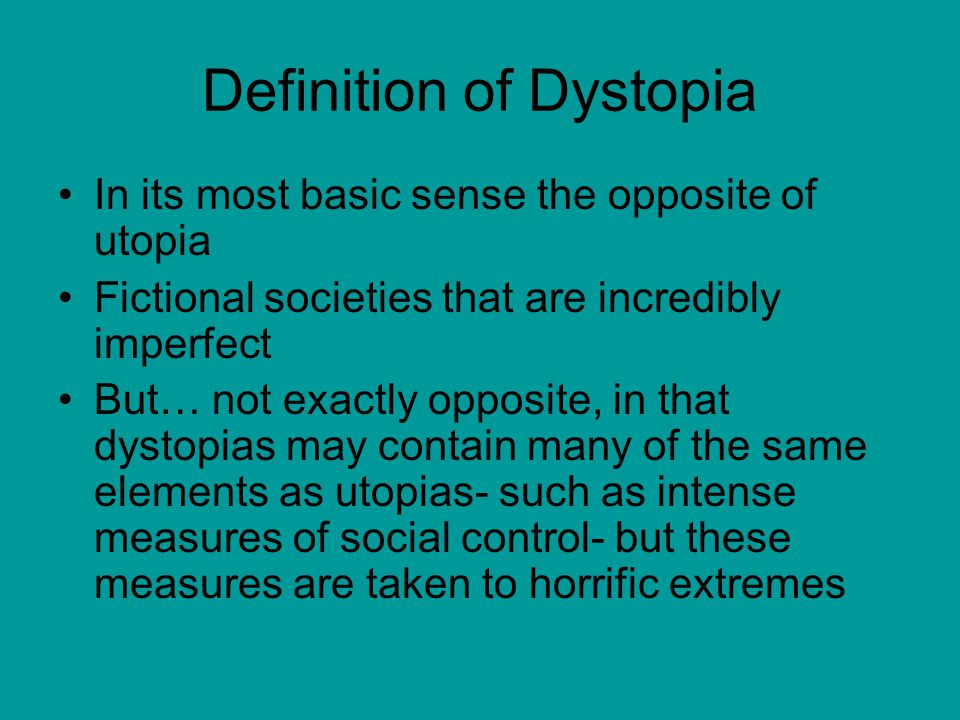 Definition of Dystopia

• In its most basic sense the opposite of utopia
• Fictional societies that are incredibly imperfect
• But… not exactly opposite, in that dystopias may contain many of the same elements as utopias- such as intense measures of social control- but these measures are taken to horrific extremes